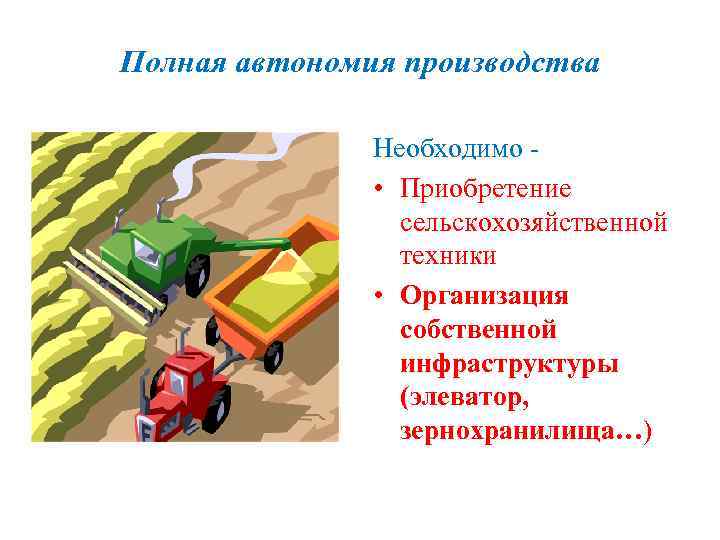 Полная автономия производства

Необходимо -

• Приобретение сельскохозяйственной техники
• Организация собственной инфраструктуры (элеватор, зернохранилища…)